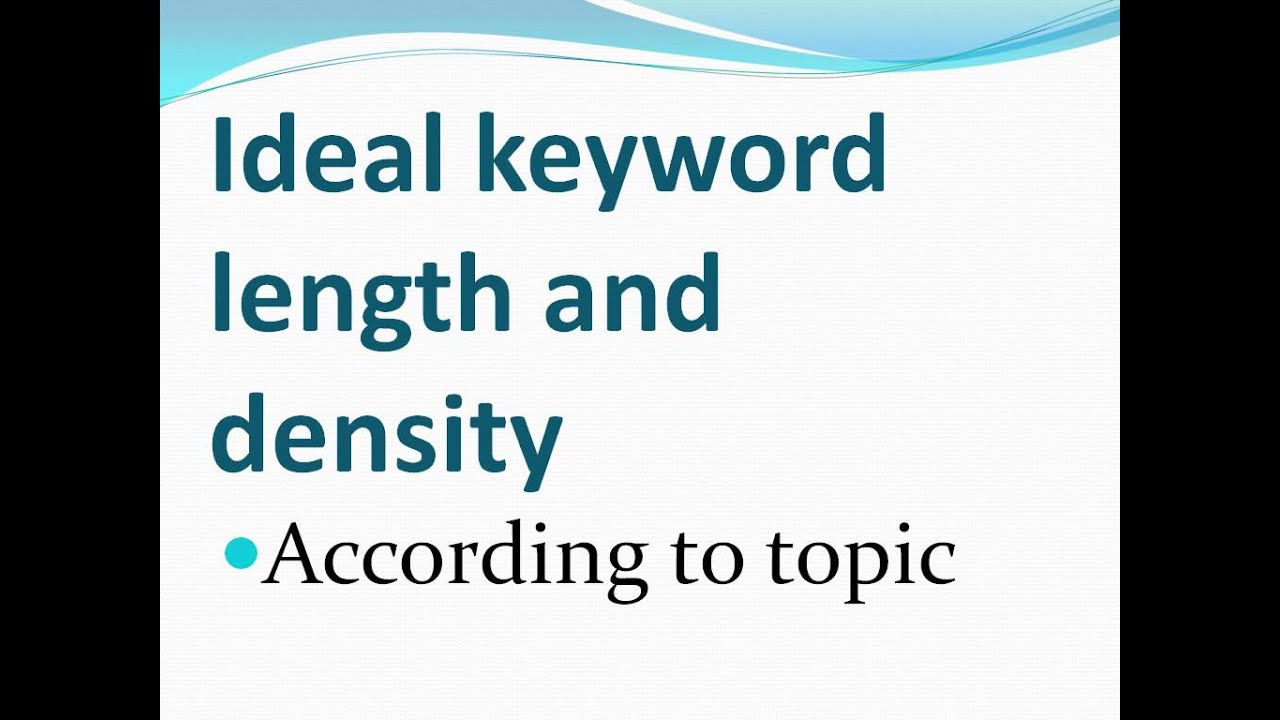 Ideal keyword length and density

• According to topic